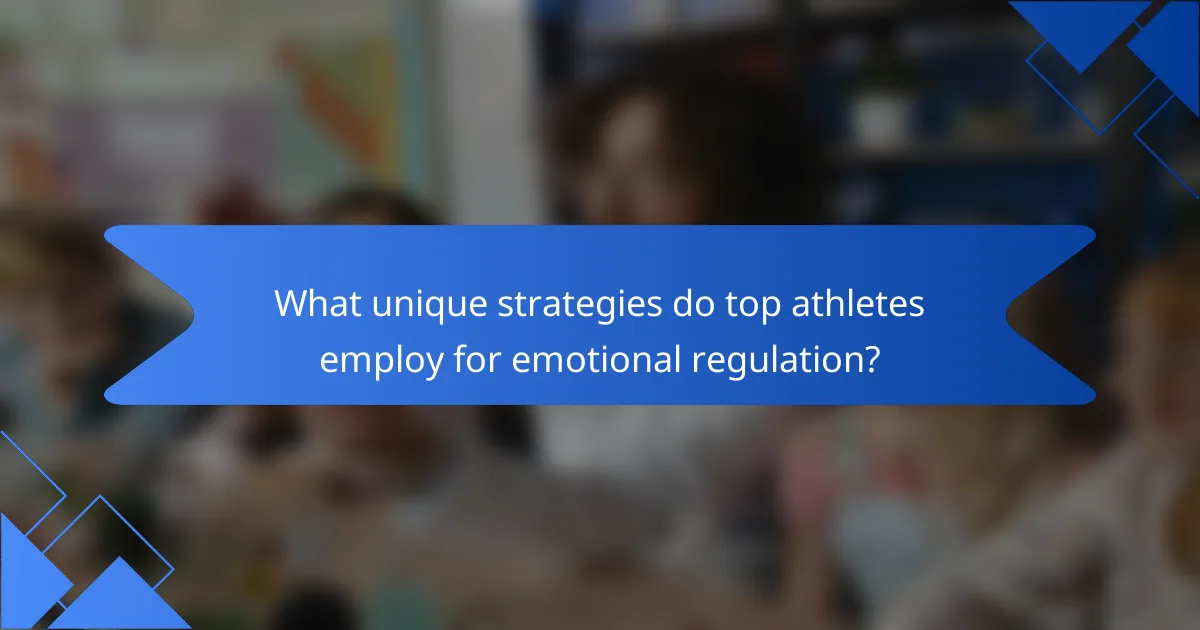 What unique strategies do top athletes employ for emotional regulation?